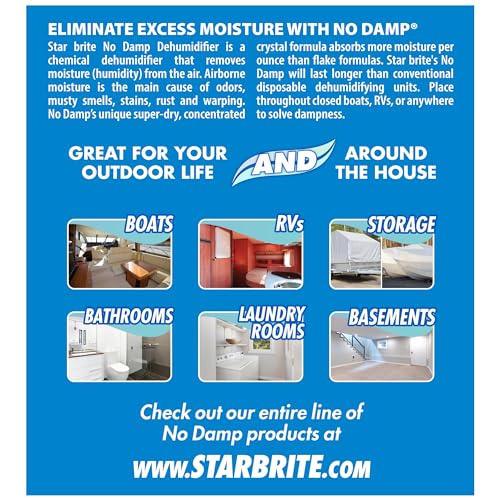 ELIMINATE EXCESS MOISTURE WITH NO DAMP®

Star brite No Damp Dehumidifier is a chemical dehumidifier that removes moisture (humidity) from the air. Airborne moisture is the main cause of odors, musty smells, stains, rust and warping. No Damp's unique super-dry, concentrated crystal formula absorbs more moisture per ounce than flake formulas. Star brite's No Damp will last longer than conventional disposable dehumidifying units. Place throughout closed boats, RVs, or anywhere to solve dampness.

GREAT FOR YOUR OUTDOOR LIFE

AND

AROUND THE HOUSE

BOATS

RVs

STORAGE

BATHROOMS

LAUNDRY ROOMS

BASEMENTS

Check out our entire line of No Damp products at

www.STARBRITE.com